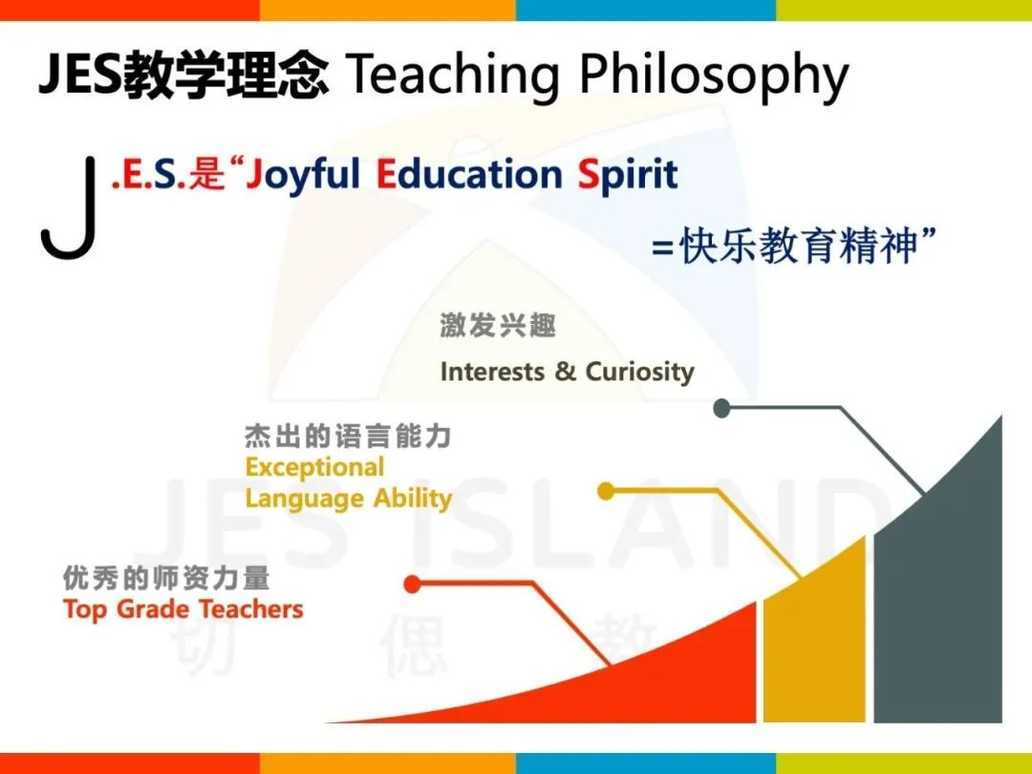 JES教学理念 Teaching Philosophy

J.E.S.是“Joyful Education Spirit =快乐教育精神”

激发兴趣
Interests & Curiosity

杰出的语言能力
Exceptional Language Ability

优秀的师资力量
Top Grade Teachers

JES ISLAND
切 偲 教